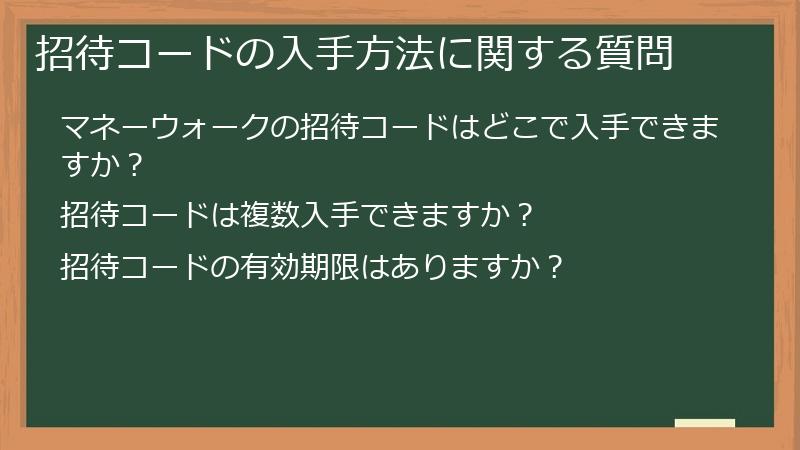 招待コードの入手方法に関する質問

マネーウォークの招待コードはどこで入手できますか？

招待コードは複数入手できますか？

招待コードの有効期限はありますか？